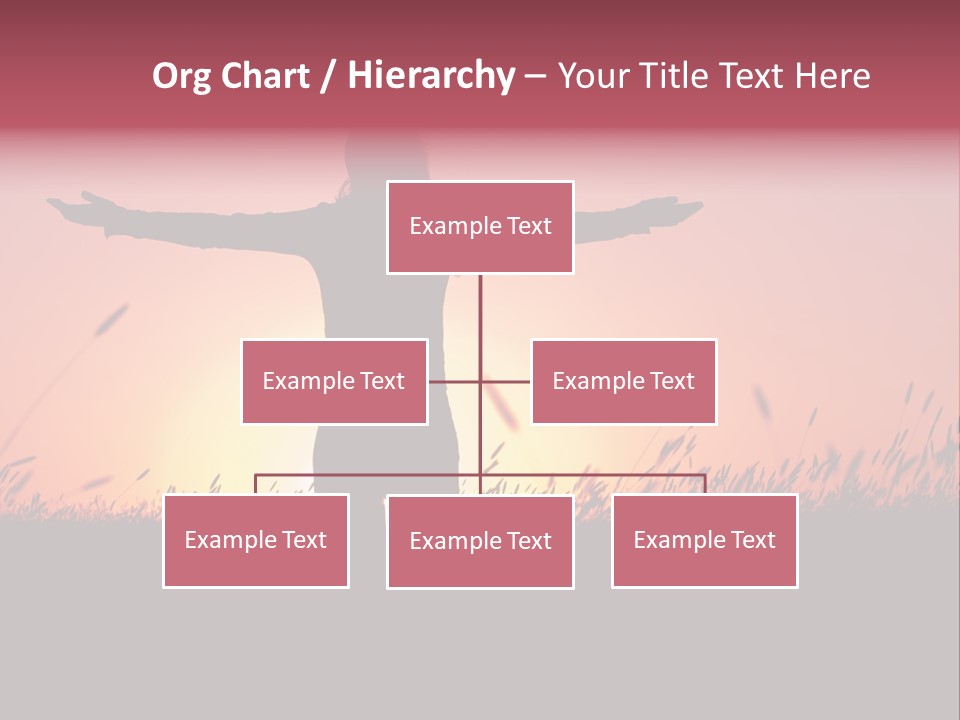 Org Chart / Hierarchy – Your Title Text Here

Example Text

Example Text

Example Text

Example Text

Example Text

Example Text